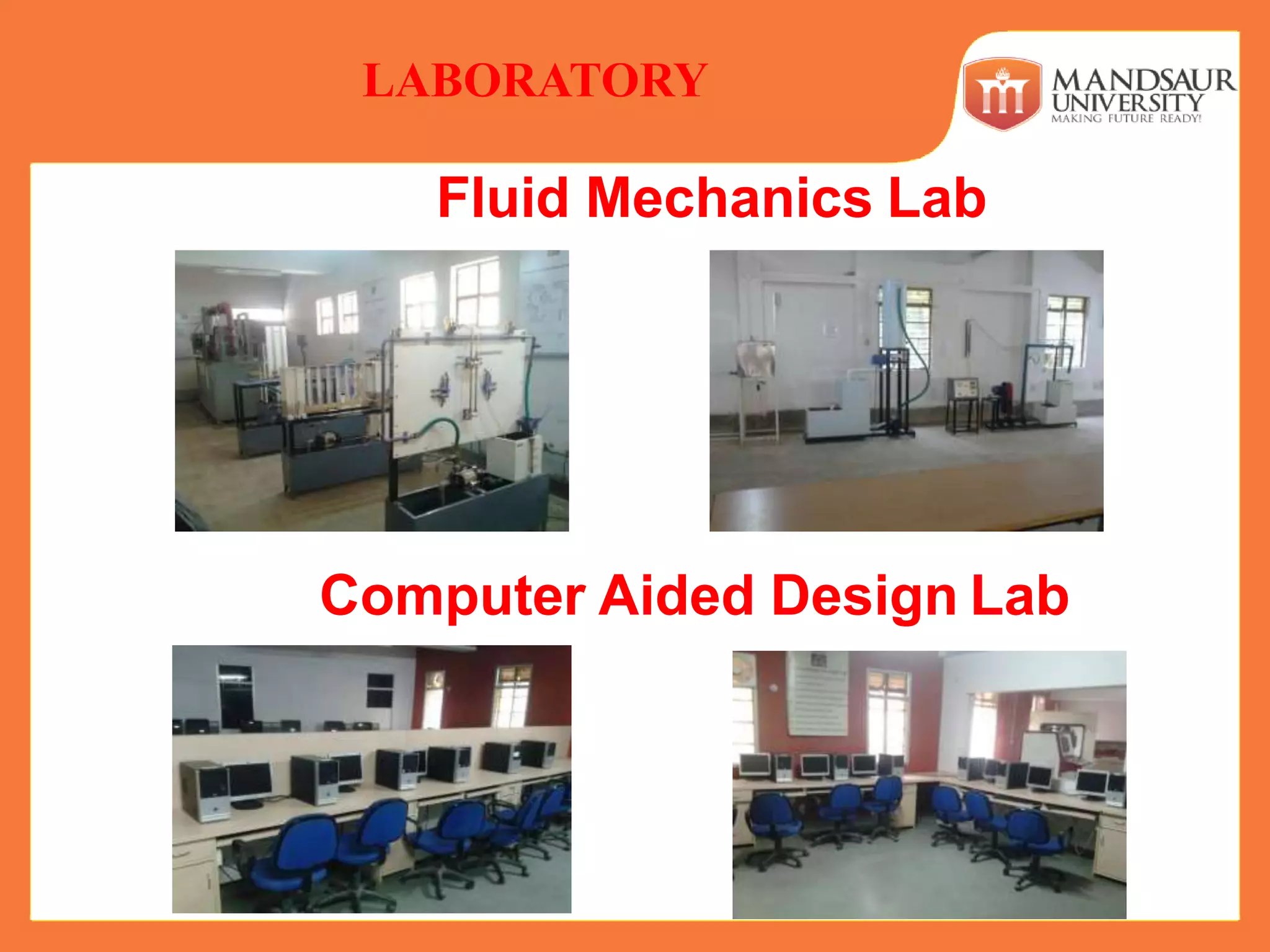 LABORATORY

MANDSAUR UNIVERSITY
MAKING FUTURE READY!

Fluid Mechanics Lab

Computer Aided Design Lab